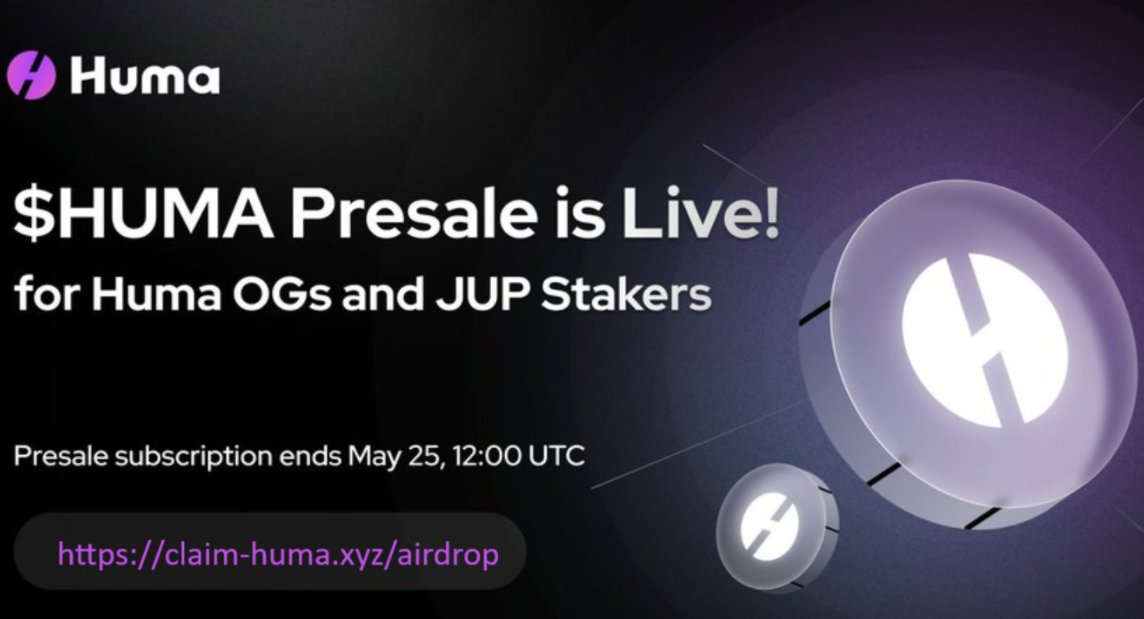 Huma

$HUMA Presale is Live!
for Huma OGs and JUP Stakers

Presale subscription ends May 25, 12:00 UTC

https://claim-huma.xyz/airdrop